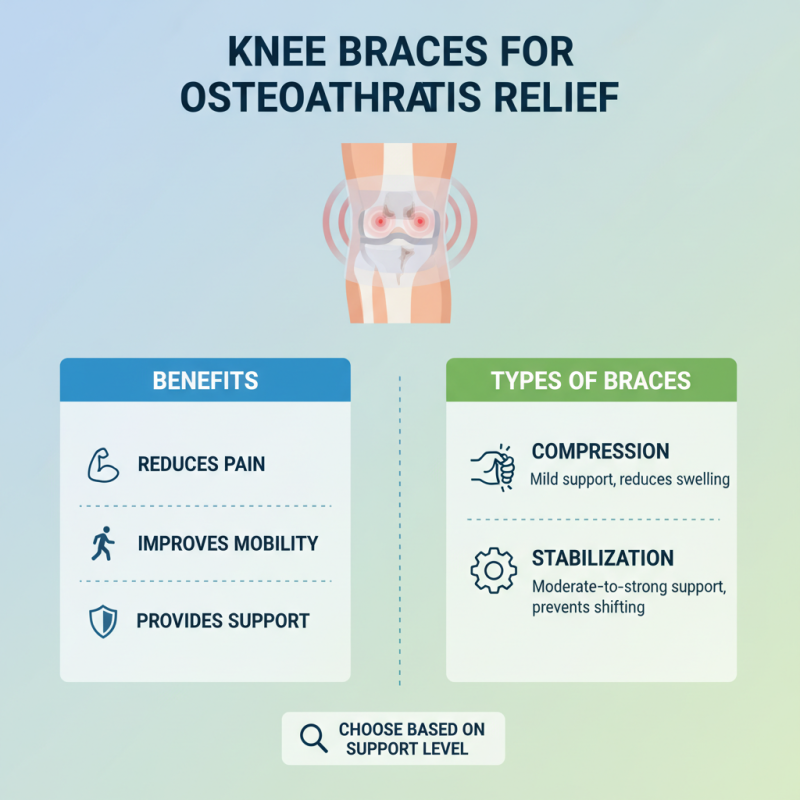 KNEE BRACES FOR OSTEOATHRATIS RELIEF

BENEFITS

REDUCES PAIN

IMPROVES MOBILITY

PROVIDES SUPPORT

TYPES OF BRACES

COMPRESSION
Mild support, reduces swelling

STABILIZATION
Moderate-to-strong support, prevents shifting

CHOOSE BASED ON SUPPORT LEVEL